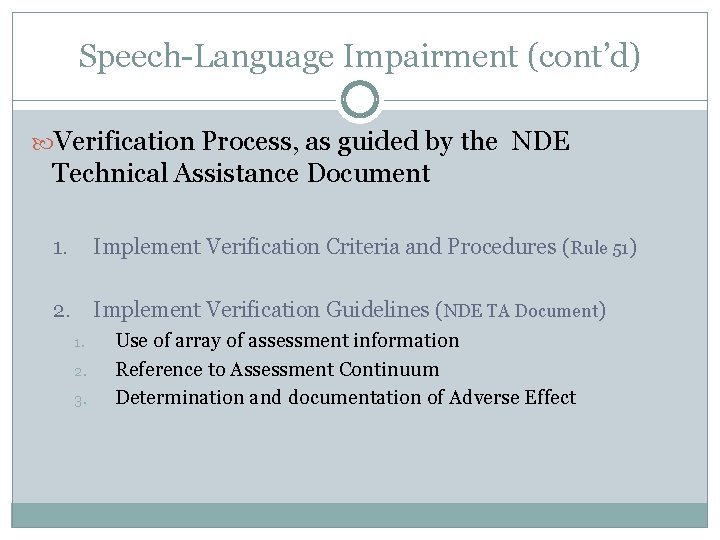 Speech-Language Impairment (cont'd)

Verification Process, as guided by the NDE Technical Assistance Document

1. Implement Verification Criteria and Procedures (Rule 51)

2. Implement Verification Guidelines (NDE TA Document)
1. Use of array of assessment information
2. Reference to Assessment Continuum
3. Determination and documentation of Adverse Effect